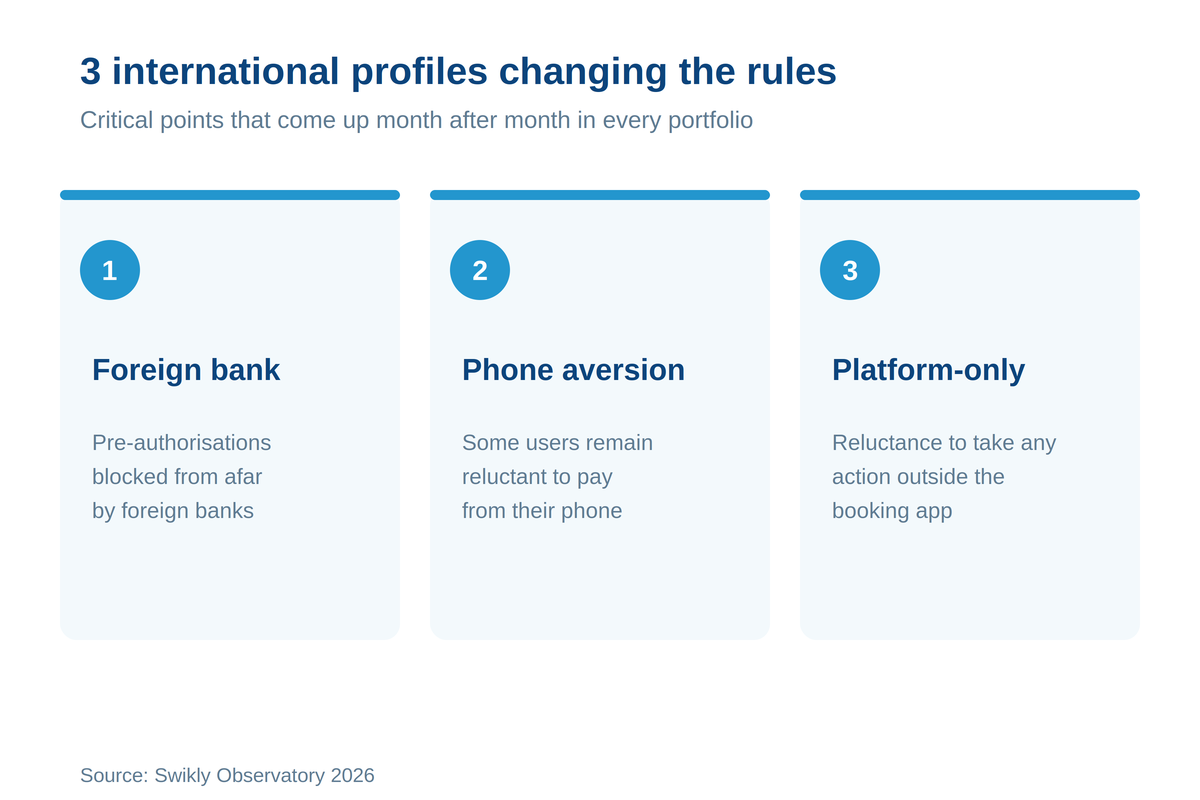 3 international profiles changing the rules

Critical points that come up month after month in every portfolio

1

Foreign bank

Pre-authorisations blocked from afar by foreign banks

2

Phone aversion

Some users remain reluctant to pay from their phone

3

Platform-only

Reluctance to take any action outside the booking app

Source: Swikly Observatory 2026